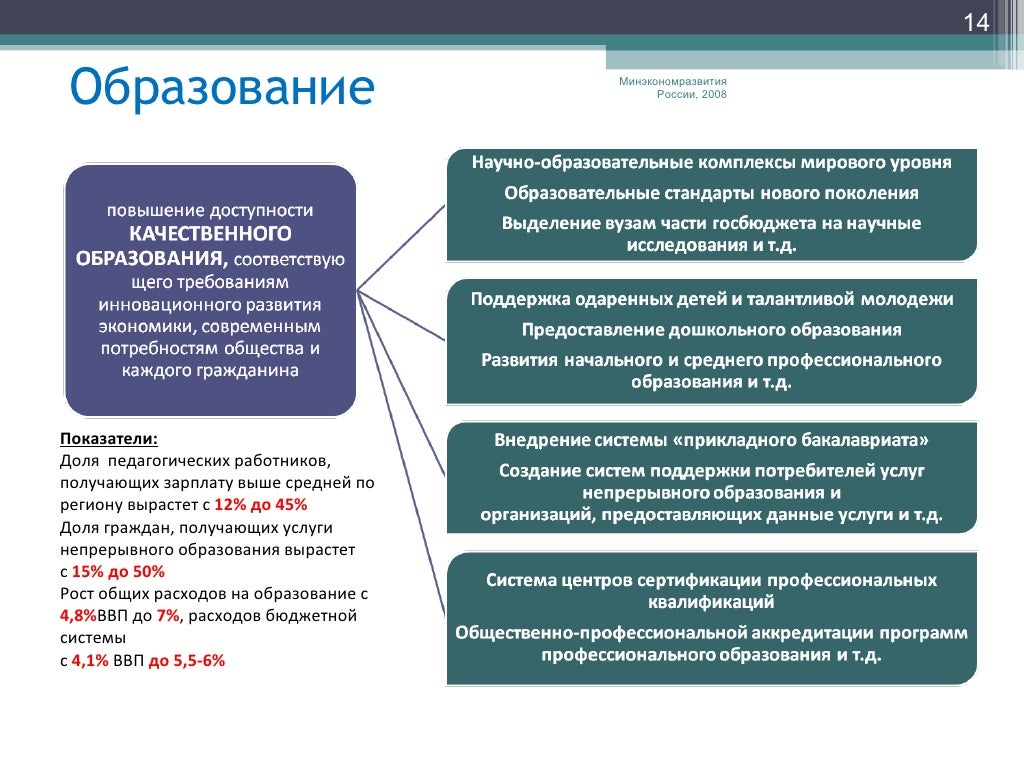 14

Образование

Минэкономразвития России, 2008

повышение доступности КАЧЕСТВЕННОГО ОБРАЗОВАНИЯ, соответствующего требованиям инновационного развития экономики, современным потребностям общества и каждого гражданина

Показатели:
Доля педагогических работников, получающих зарплату выше средней по региону вырастет с 12% до 45%
Доля граждан, получающих услуги непрерывного образования вырастет с 15% до 50%
Рост общих расходов на образование с 4,8%ВВП до 7%, расходов бюджетной системы с 4,1% ВВП до 5,5-6%

Научно-образовательные комплексы мирового уровня
Образовательные стандарты нового поколения
Выделение вузам части госбюджета на научные исследования и т.д.

Поддержка одаренных детей и талантливой молодежи
Предоставление дошкольного образования
Развития начального и среднего профессионального образования и т.д.

Внедрение системы «прикладного бакалавриата»
Создание систем поддержки потребителей услуг непрерывного образования и организаций, предоставляющих данные услуги и т.д.

Система центров сертификации профессиональных квалификаций
Общественно-профессиональной аккредитации программ профессионального образования и т.д.